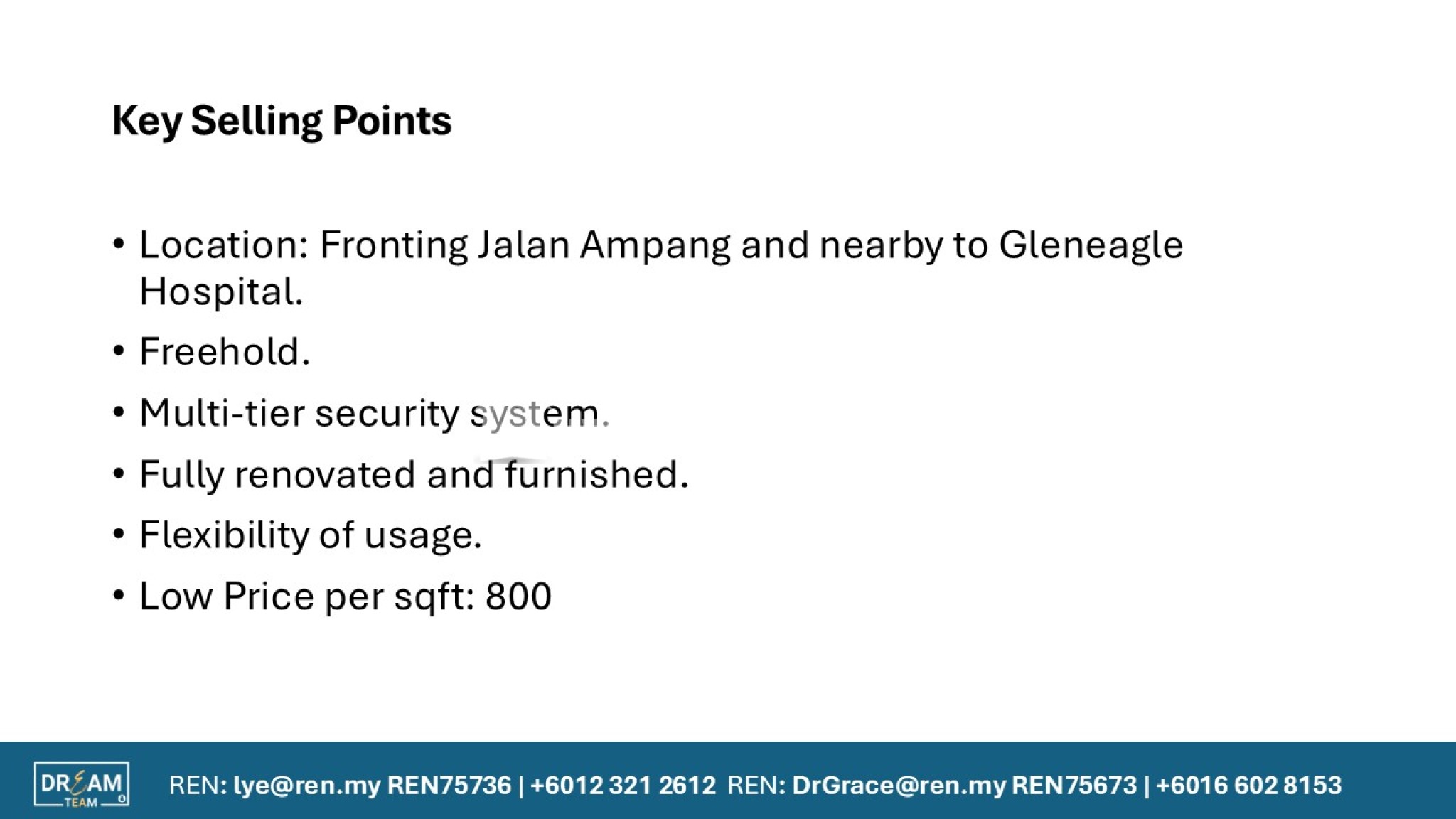 Key Selling Points

• Location: Fronting Jalan Ampang and nearby to Gleneagle Hospital.

• Freehold.

• Multi-tier security system.

• Fully renovated and furnished.

• Flexibility of usage.

• Low Price per sqft: 800

DREAM TEAM

REN: lye@ren.my REN75736 | +6012 321 2612 REN: DrGrace@ren.my REN75673 | +6016 602 8153